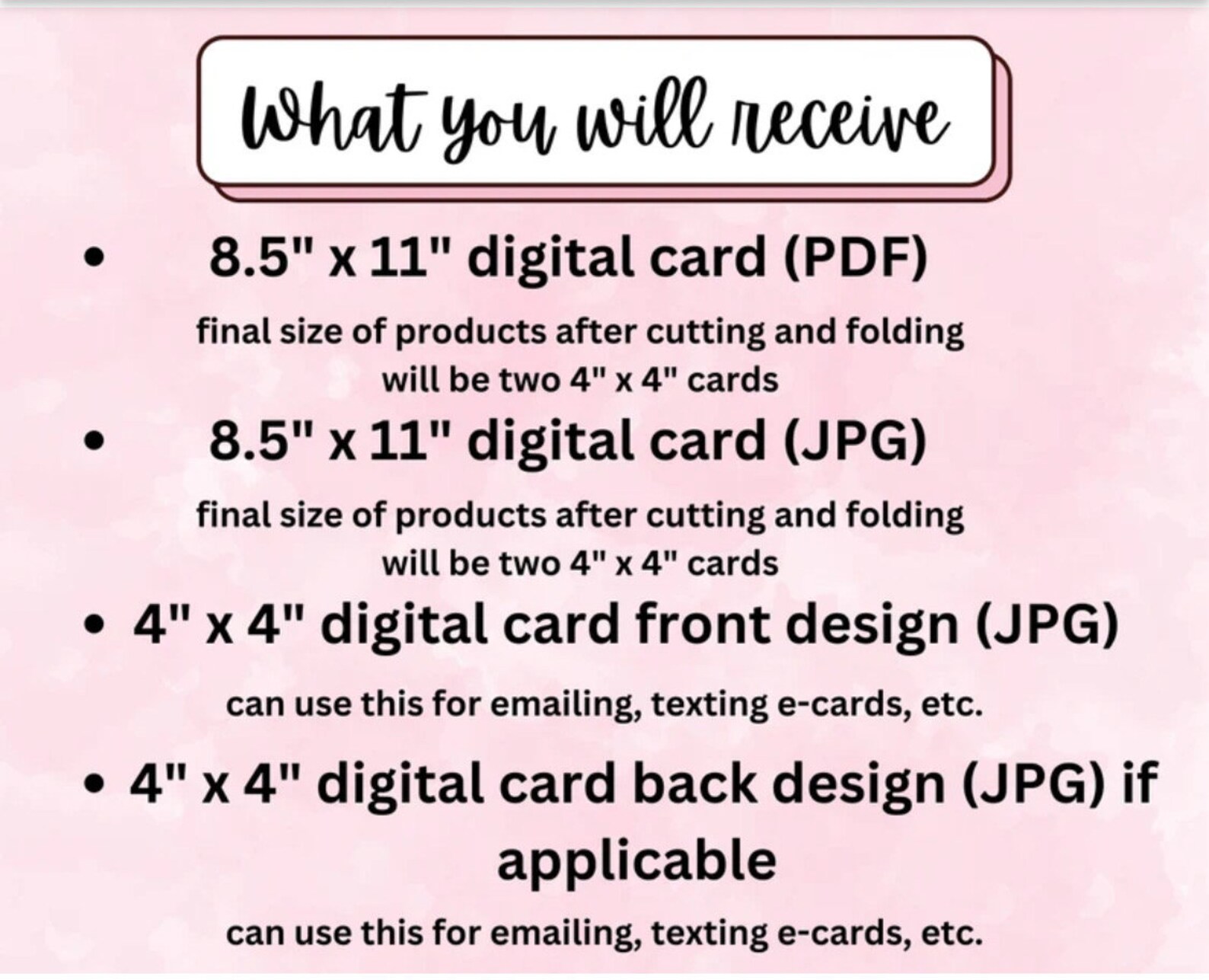 What you will receive

• 8.5" x 11" digital card (PDF)

final size of products after cutting and folding will be two 4" x 4" cards

• 8.5" x 11" digital card (JPG)

final size of products after cutting and folding will be two 4" x 4" cards

• 4" x 4" digital card front design (JPG)

can use this for emailing, texting e-cards, etc.

• 4" x 4" digital card back design (JPG) if applicable

can use this for emailing, texting e-cards, etc.